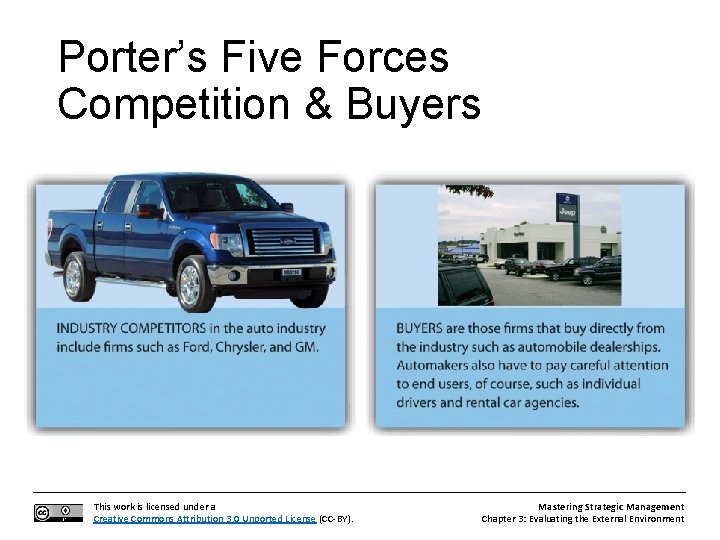 Porter's Five Forces
Competition & Buyers

INDUSTRY COMPETITORS in the auto industry include firms such as Ford, Chrysler, and GM.

Jeep

BUYERS are those firms that buy directly from the industry such as automobile dealerships. Automakers also have to pay careful attention to end users, of course, such as individual drivers and rental car agencies.

This work is licensed under a Creative Commons Attribution 3.0 Unported License (CC-BY).

Mastering Strategic Management
Chapter 3: Evaluating the External Environment